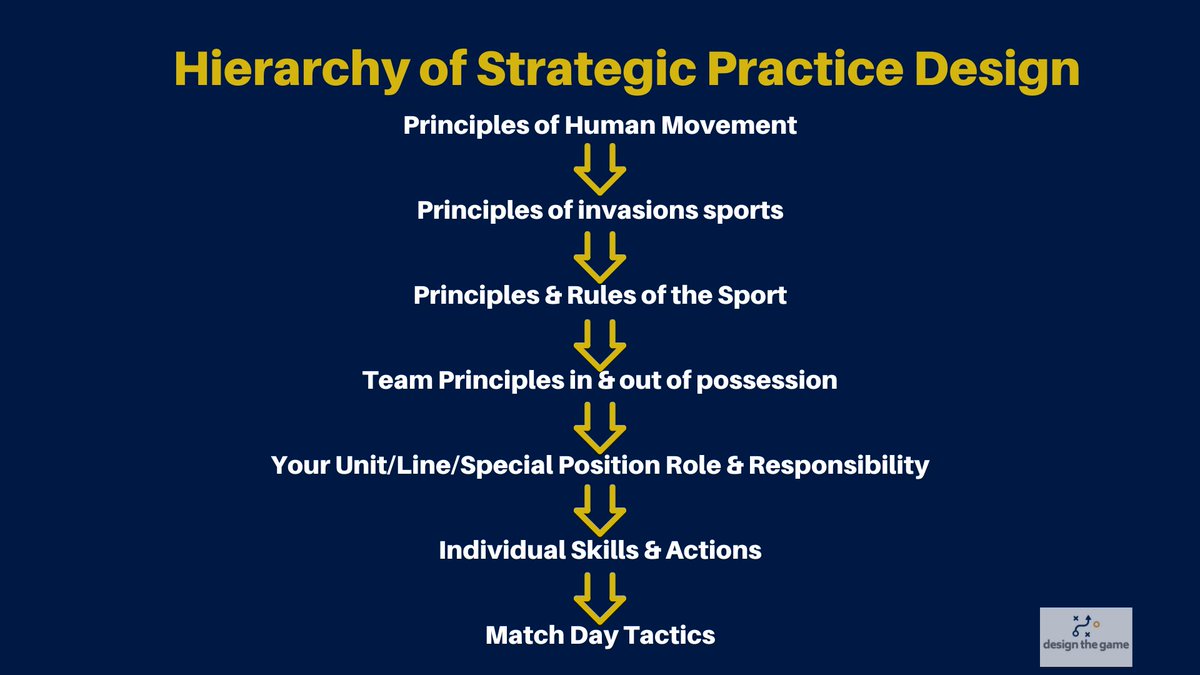 Hierarchy of Strategic Practice Design

Principles of Human Movement

Principles of invasions sports

Principles & Rules of the Sport

Team Principles in & out of possession

Your Unit/Line/Special Position Role & Responsibility

Individual Skills & Actions

Match Day Tactics

design the game